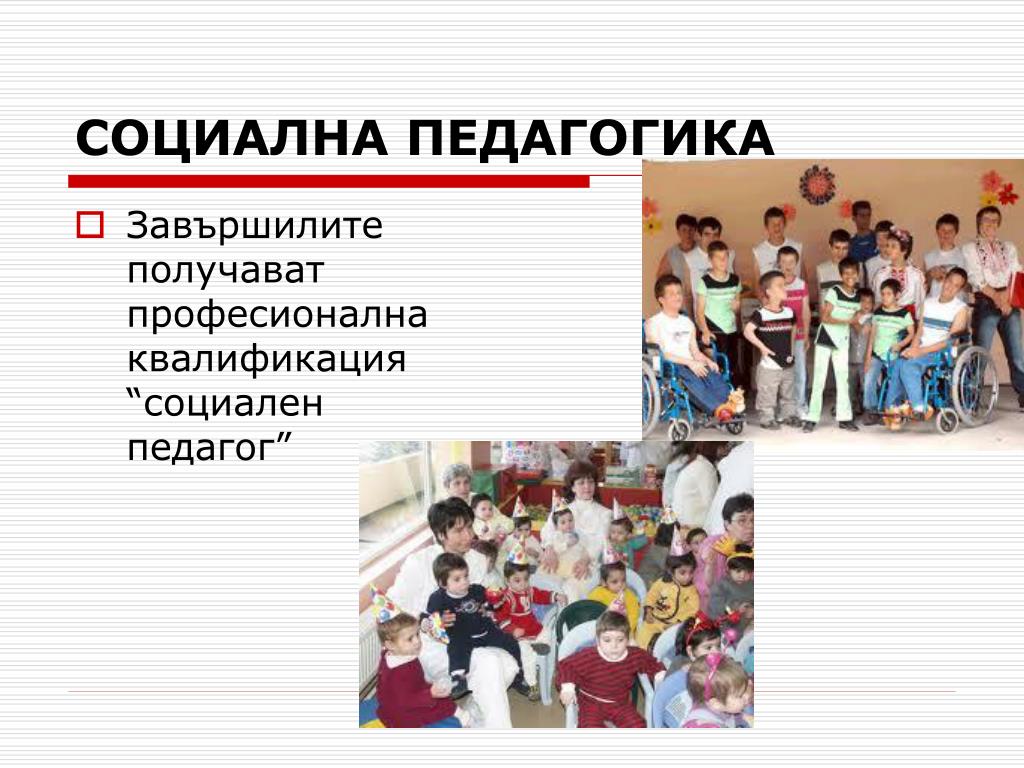 СОЦИАЛНА ПЕДАГОГИКА

Завършилите получават професионална квалификация “социален педагог”